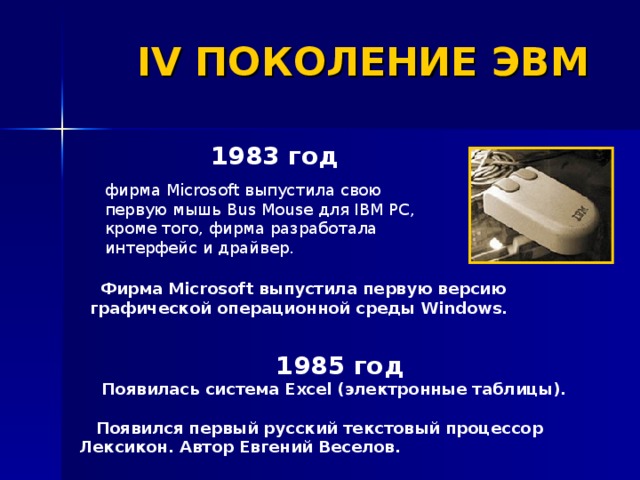 IV ПОКОЛЕНИЕ ЭВМ

1983 год

фирма Microsoft выпустила свою первую мышь Bus Mouse для IBM PC, кроме того, фирма разработала интерфейс и драйвер.

IBM

Фирма Microsoft выпустила первую версию графической операционной среды Windows.

1985 год

Появилась система Excel (электронные таблицы).

Появился первый русский текстовый процессор Лексикон. Автор Евгений Веселов.